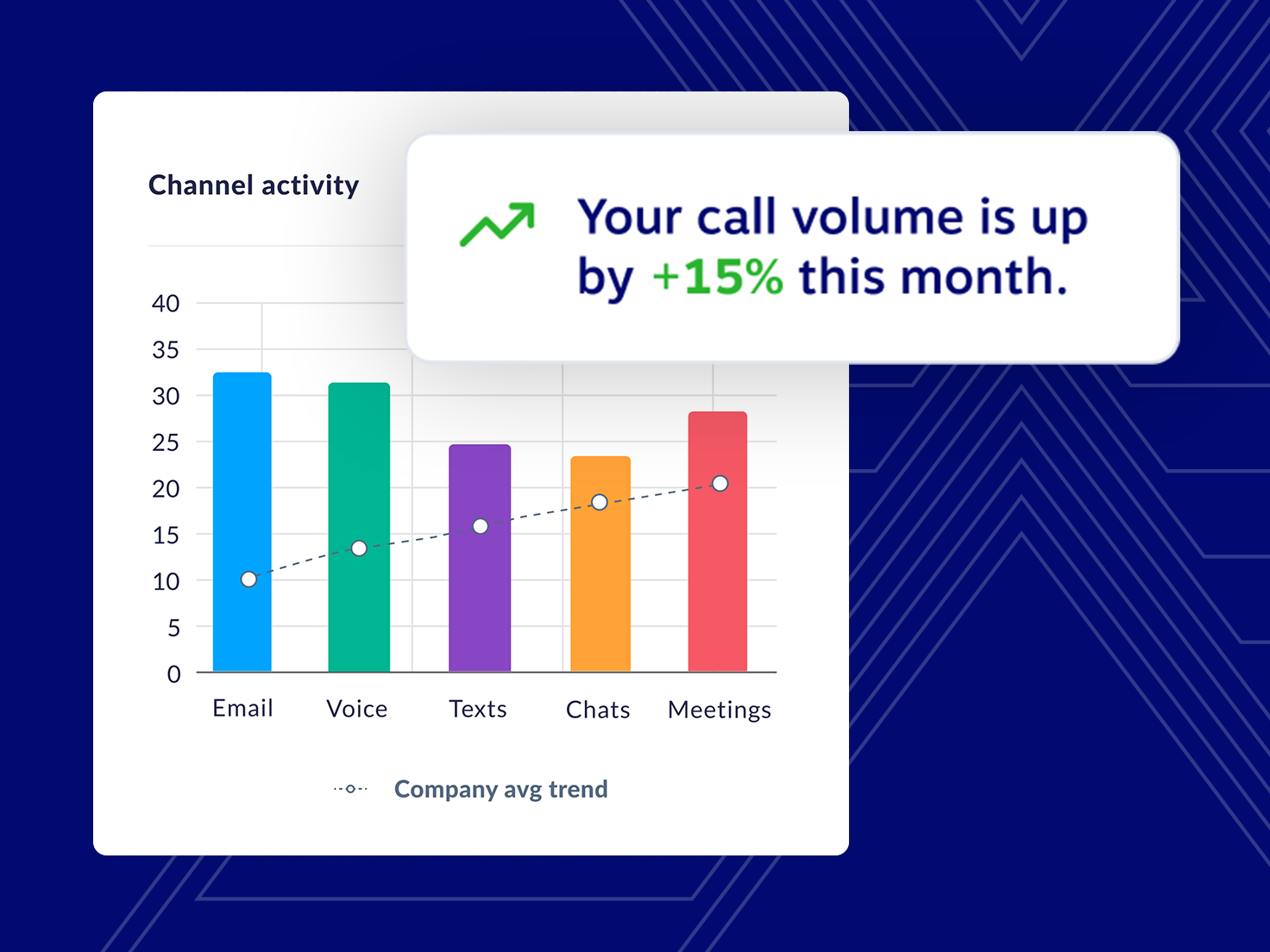 Channel activity

Your call volume is up by +15% this month.

40
35
30
25
20
15
10
5
0

Email Voice Texts Chats Meetings

Company avg trend